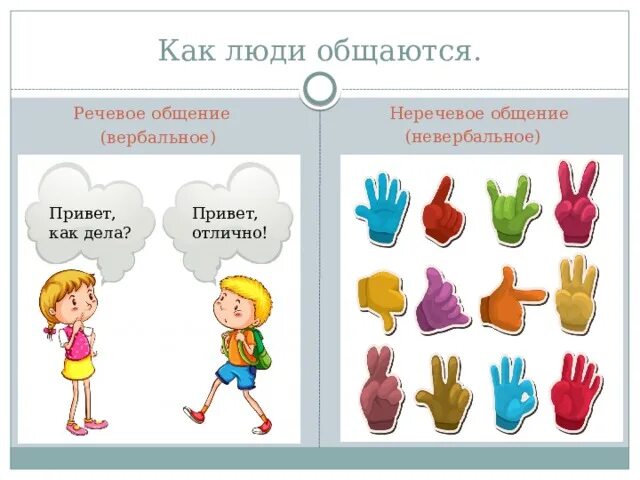 Как люди общаются.

Речевое общение (вербальное)

Привет, как дела?

Привет, отлично!

Неречевое общение (невербальное)